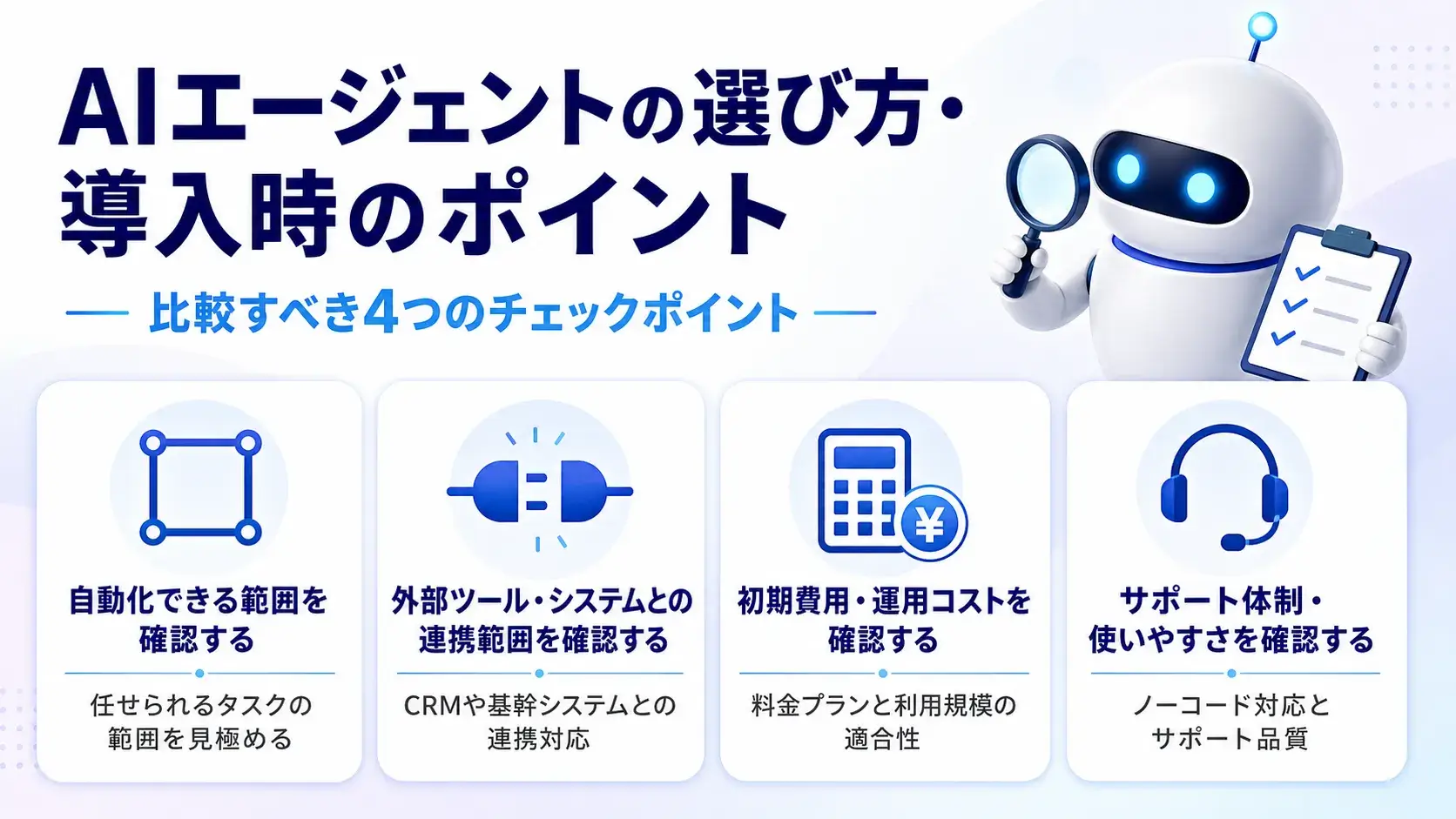 AIエージェントの選び方・
導入時のポイント

— 比較すべき4つのチェックポイント —

自動化できる範囲を
確認する

任せられるタスクの
範囲を見極める

外部ツール・システムとの
連携範囲を確認する

CRMや基幹システムとの
連携対応

初期費用・運用コストを
確認する

料金プランと利用規模の
適合性

サポート体制・
使いやすさを確認する

ノーコード対応と
サポート品質